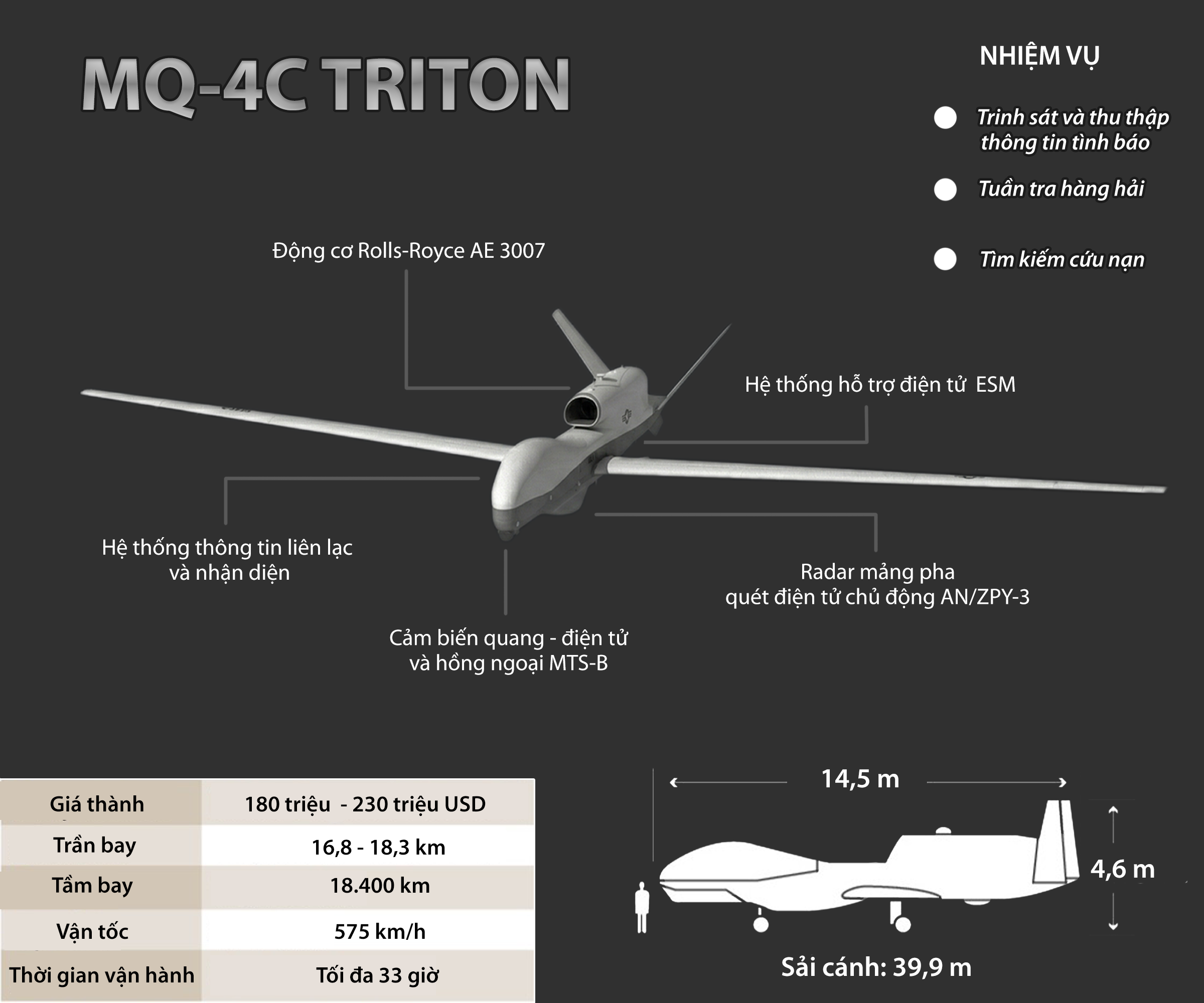 MQ-4C TRITON

NHIỆM VỤ

Trinh sát và thu thập thông tin tình báo

Tuần tra hàng hải

Tìm kiếm cứu nạn

Động cơ Rolls-Royce AE 3007

Hệ thống hỗ trợ điện tử ESM

Hệ thống thông tin liên lạc và nhận diện

Radar mảng pha quét điện tử chủ động AN/ZPY-3

Cảm biến quang - điện tử và hồng ngoại MTS-B

| Giá thành | 180 triệu - 230 triệu USD |
|---|---|
| Trần bay | 16,8 - 18,3 km |
| Tầm bay | 18.400 km |
| Vận tốc | 575 km/h |
| Thời gian vận hành | Tối đa 33 giờ |

14,5 m

4,6 m

Sải cánh: 39,9 m